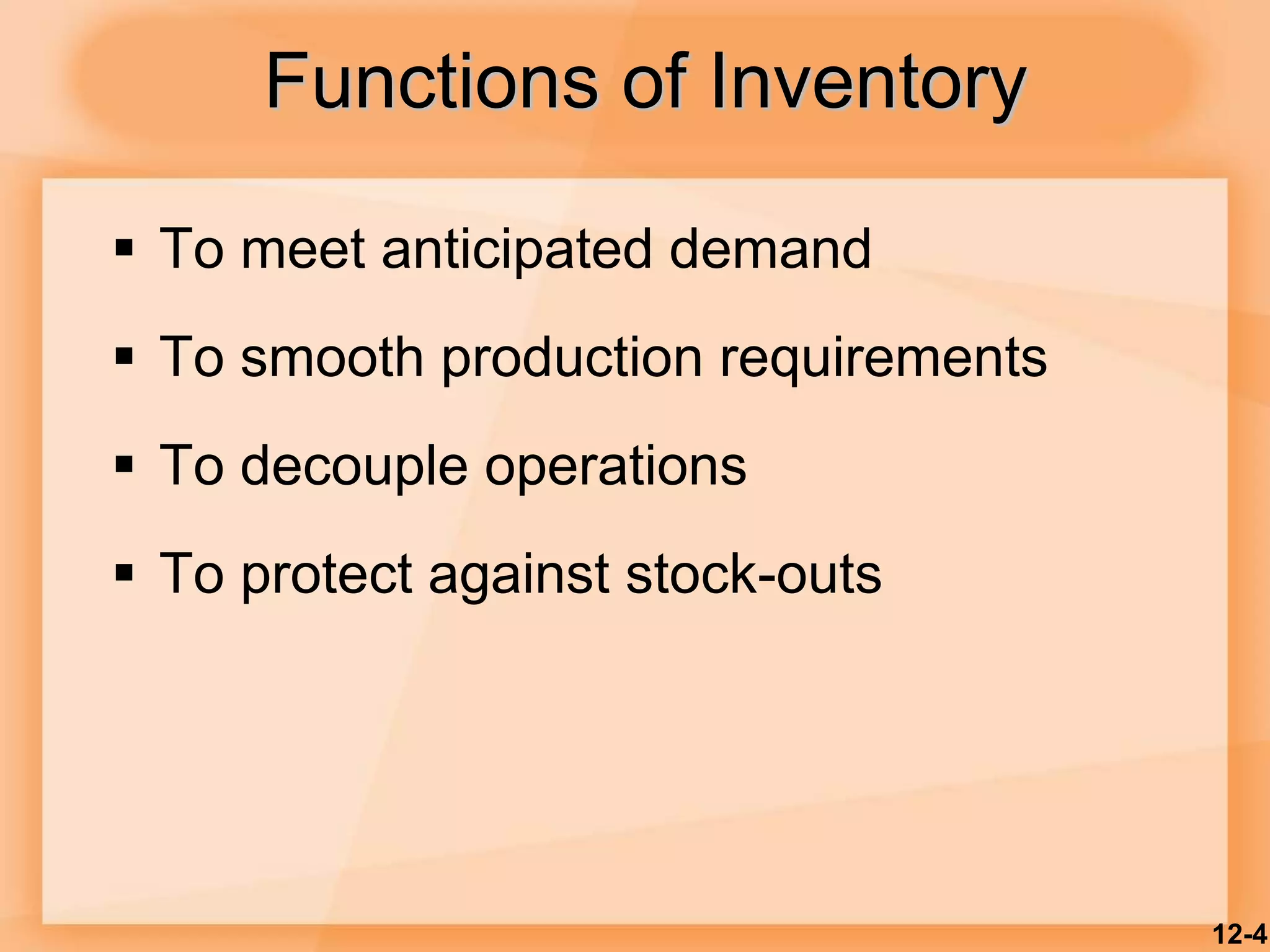 Functions of Inventory

▪ To meet anticipated demand
▪ To smooth production requirements
▪ To decouple operations
▪ To protect against stock-outs

12-4